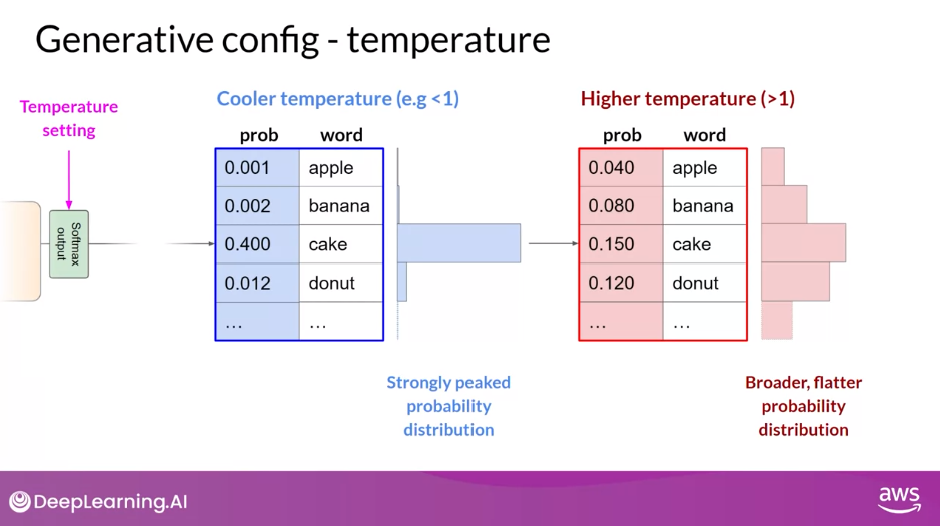 Generative config - temperature

Temperature setting

Softmax output

Cooler temperature (e.g <1)

| prob | word |
|---|---|
| 0.001 | apple |
| 0.002 | banana |
| 0.400 | cake |
| 0.012 | donut |
| … | … |

Strongly peaked probability distribution

Higher temperature (>1)

| prob | word |
|---|---|
| 0.040 | apple |
| 0.080 | banana |
| 0.150 | cake |
| 0.120 | donut |
| … | … |

Broader, flatter probability distribution

DeepLearning.AI

aws